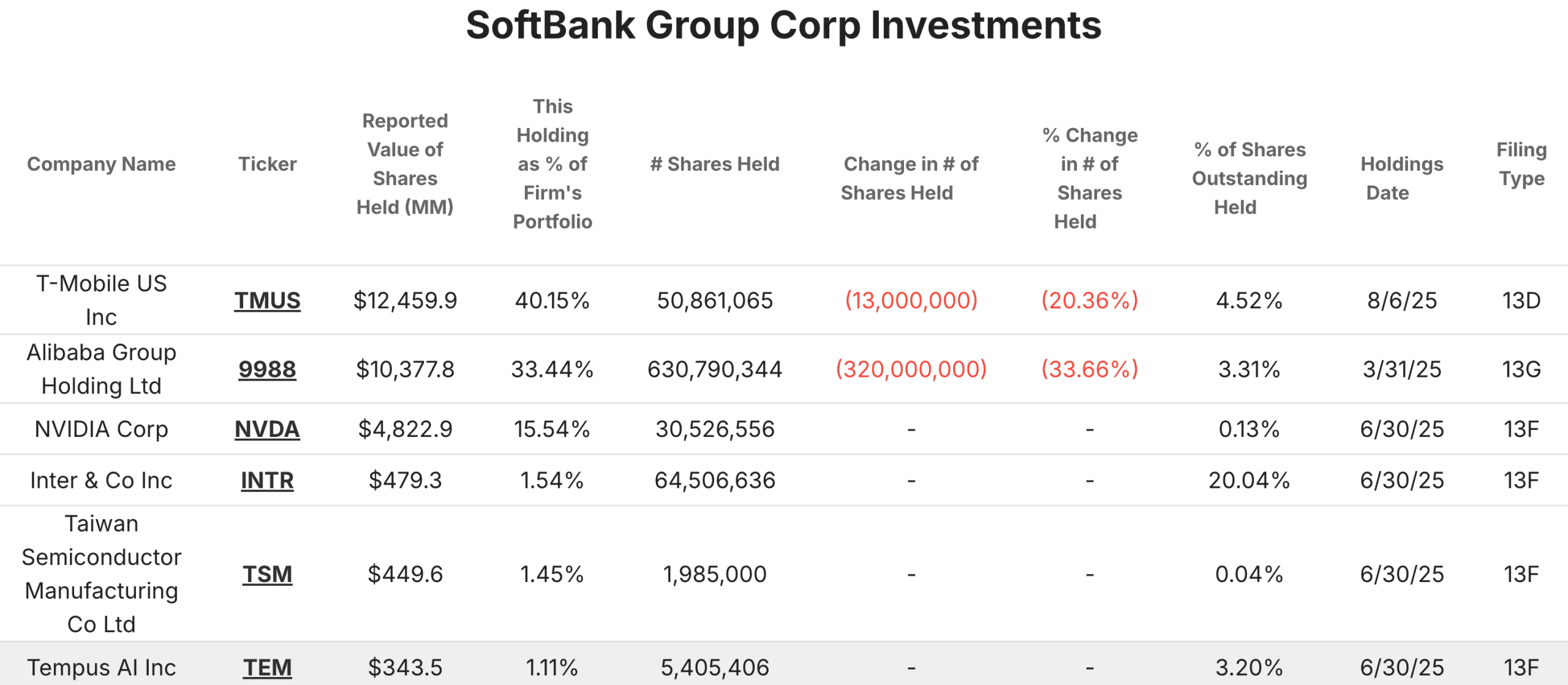 SoftBank Group Corp Investments

| Company Name | Ticker | Reported Value of Shares Held (MM) | This Holding as % of Firm's Portfolio | # Shares Held | Change in # of Shares Held | % Change in # of Shares Held | % of Shares Outstanding Held | Holdings Date | Filing Type |
|---|---|---|---|---|---|---|---|---|---|
| T-Mobile US Inc | TMUS | $12,459.9 | 40.15% | 50,861,065 | (13,000,000) | (20.36%) | 4.52% | 8/6/25 | 13D |
| Alibaba Group Holding Ltd | 9988 | $10,377.8 | 33.44% | 630,790,344 | (320,000,000) | (33.66%) | 3.31% | 3/31/25 | 13G |
| NVIDIA Corp | NVDA | $4,822.9 | 15.54% | 30,526,556 | - | - | 0.13% | 6/30/25 | 13F |
| Inter & Co Inc | INTR | $479.3 | 1.54% | 64,506,636 | - | - | 20.04% | 6/30/25 | 13F |
| Taiwan Semiconductor Manufacturing Co Ltd | TSM | $449.6 | 1.45% | 1,985,000 | - | - | 0.04% | 6/30/25 | 13F |
| Tempus AI Inc | TEM | $343.5 | 1.11% | 5,405,406 | - | - | 3.20% | 6/30/25 | 13F |